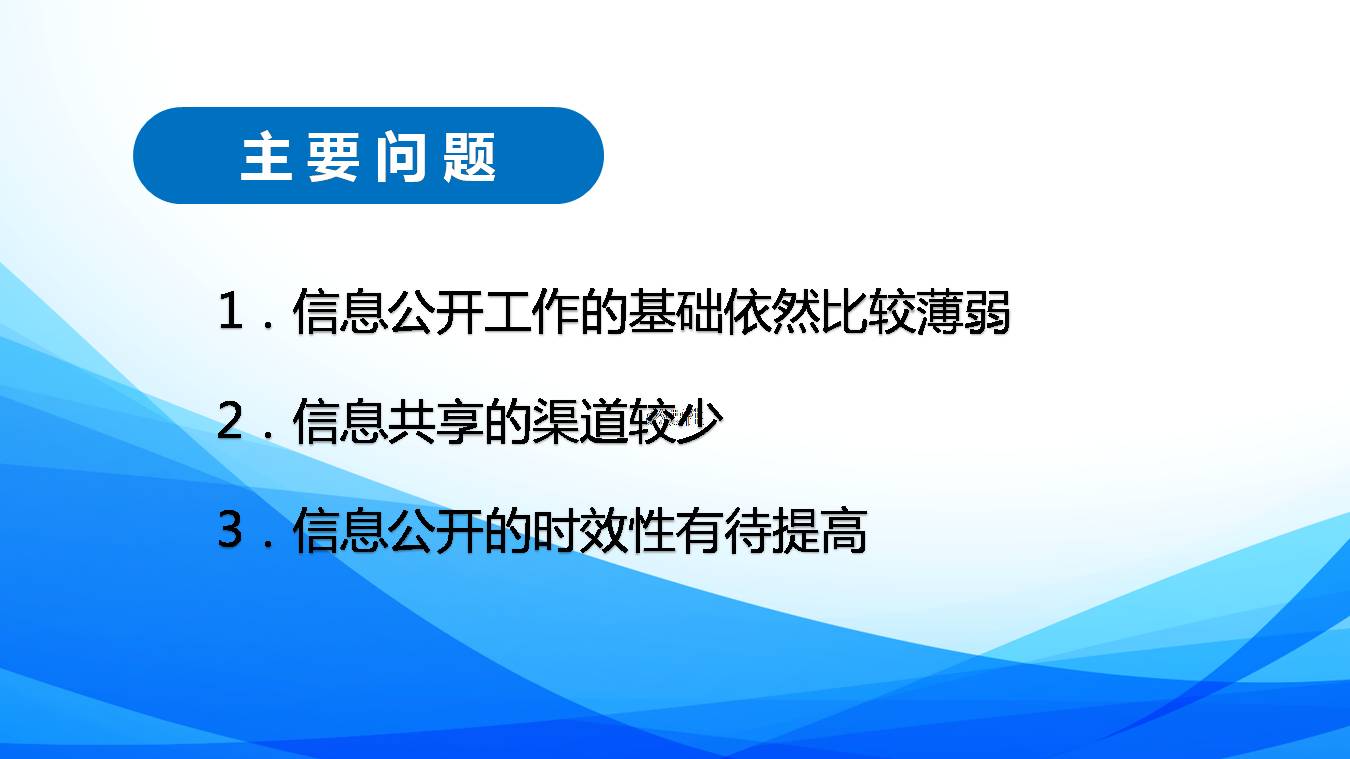 主要问题

1．信息公开工作的基础依然比较薄弱

2．信息共享的渠道较少

3．信息公开的时效性有待提高